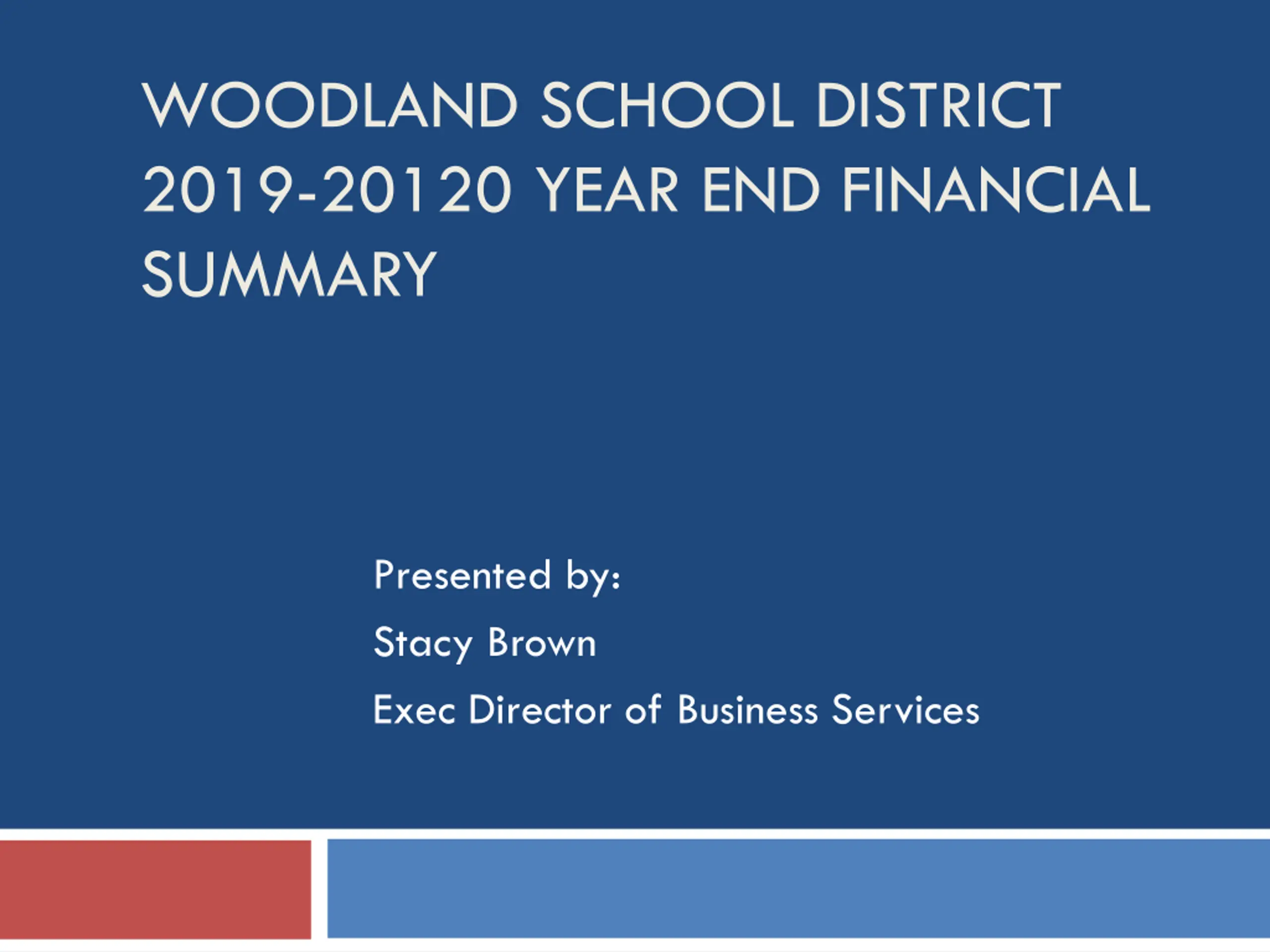 WOODLAND SCHOOL DISTRICT 2019-20120 YEAR END FINANCIAL SUMMARY

Presented by:
Stacy Brown
Exec Director of Business Services